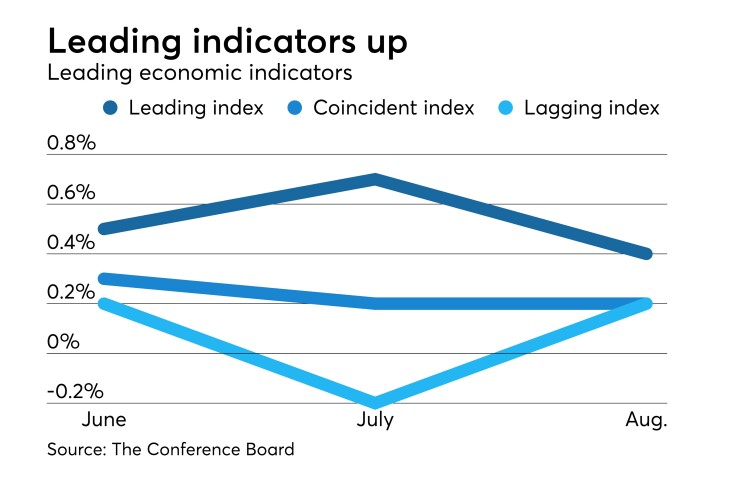 Leading indicators up
Leading economic indicators

Leading index
Coincident index
Lagging index

0.8%
0.6%
0.4%
0.2%
0%
-0.2%

June
July
Aug.

Source: The Conference Board